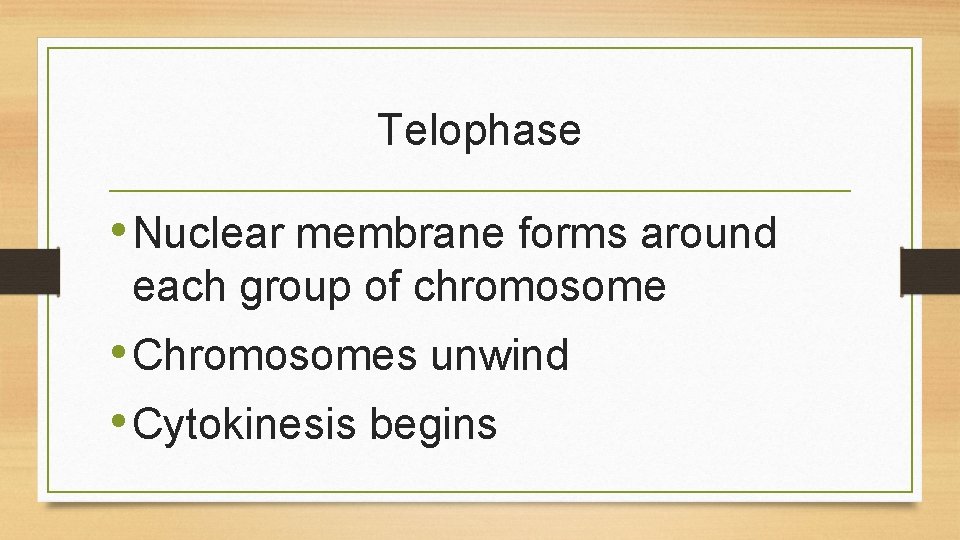 Telophase

• Nuclear membrane forms around each group of chromosome
• Chromosomes unwind
• Cytokinesis begins